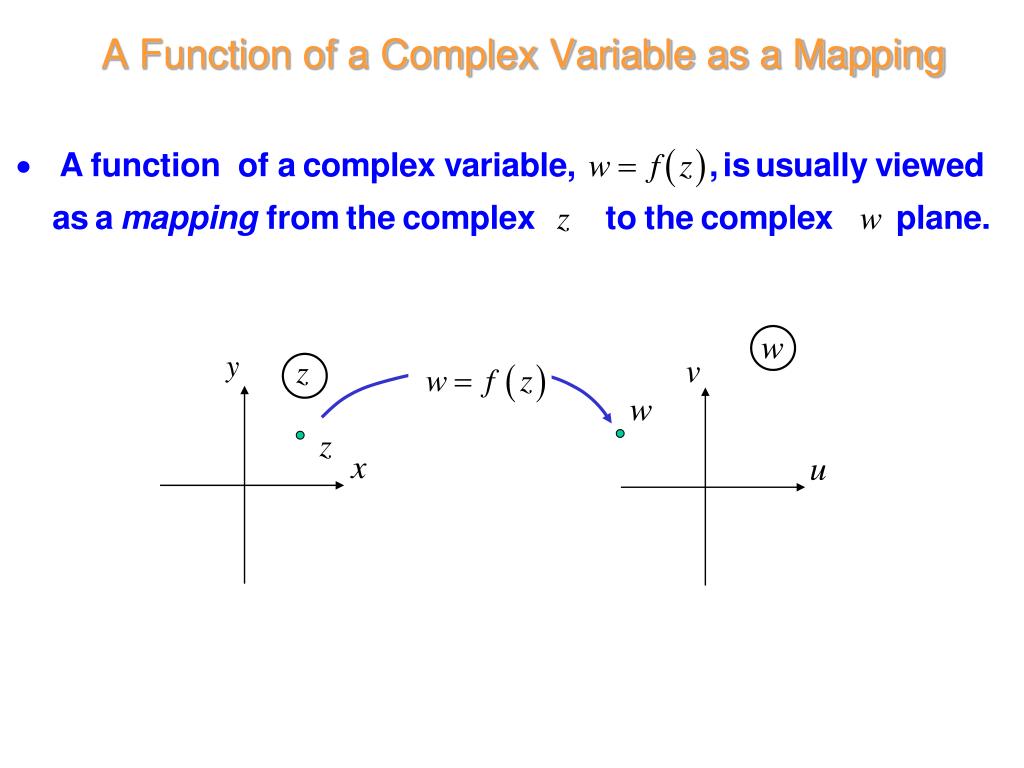 A Function of a Complex Variable as a Mapping

• A function of a complex variable, $w = f(z)$, is usually viewed as a *mapping* from the complex $z$ to the complex $w$ plane.

$y$ $z$ $w = f(z)$ $v$ $w$ $w$ $z$ $x$ $u$